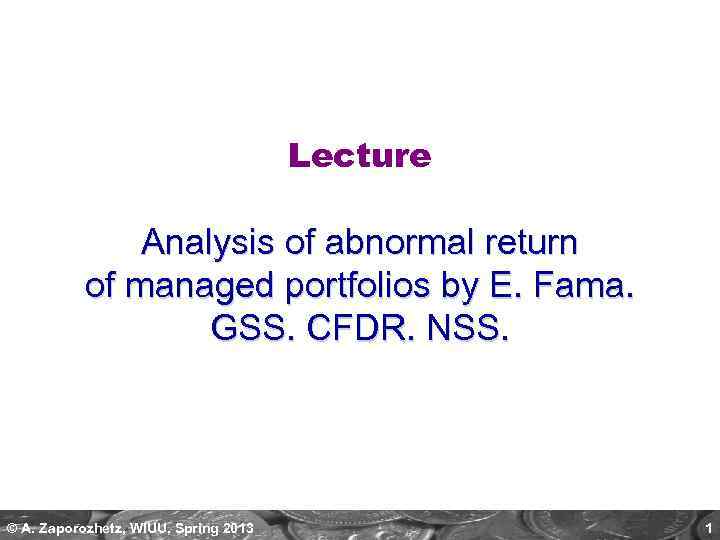 Lecture

Analysis of abnormal return of managed portfolios by E. Fama. GSS. CFDR. NSS.

© A. Zaporozhetz, WIUU, Spring 2013

1